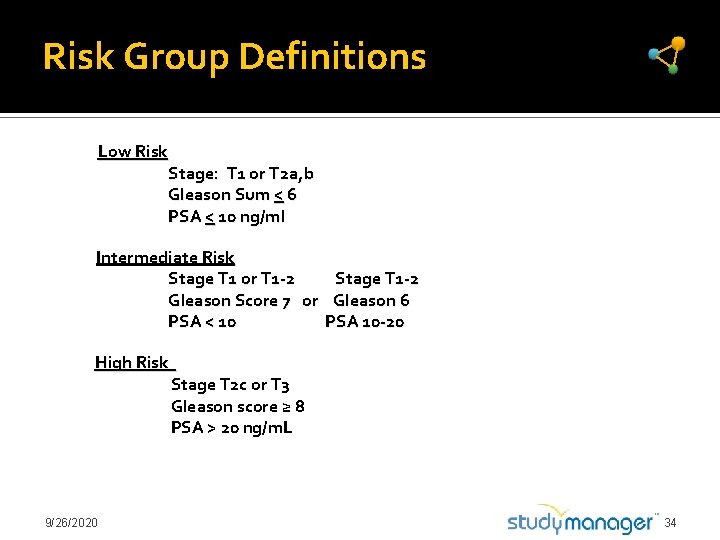 Risk Group Definitions

Low Risk

Stage: T1 or T2a,b
Gleason Sum $\leq$ 6
PSA $\leq$ 10 ng/ml

Intermediate Risk

Stage T1 or T1-2 Stage T1-2
Gleason Score 7 or Gleason 6
PSA < 10 PSA 10-20

High Risk

Stage T2c or T3
Gleason score ≥ 8
PSA > 20 ng/mL

9/26/2020

studymanager™

34